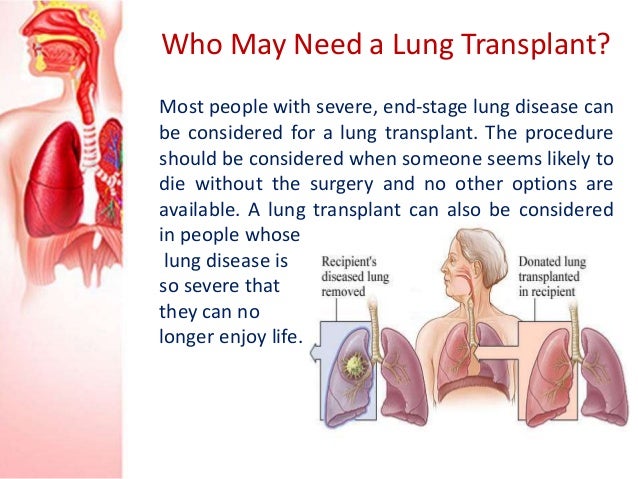 Who May Need a Lung Transplant?

Most people with severe, end-stage lung disease can be considered for a lung transplant. The procedure should be considered when someone seems likely to die without the surgery and no other options are available. A lung transplant can also be considered in people whose lung disease is so severe that they can no longer enjoy life.

Recipient's diseased lung removed

Donated lung transplanted in recipient